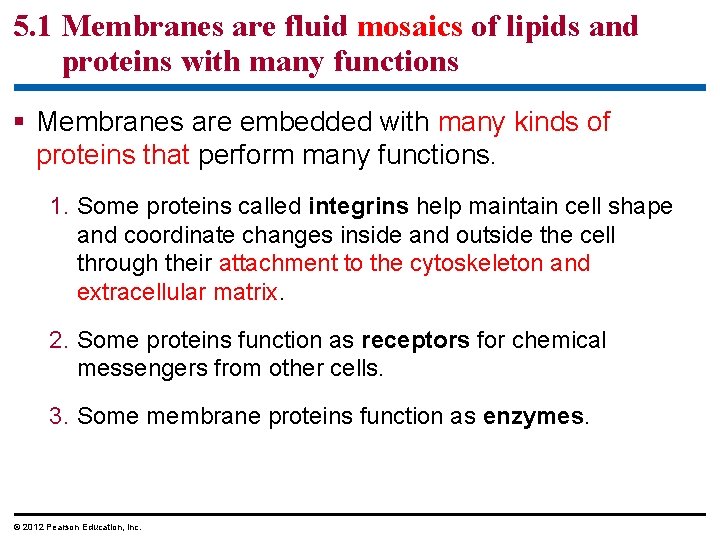 5.1 Membranes are fluid mosaics of lipids and proteins with many functions

▪ Membranes are embedded with many kinds of proteins that perform many functions.

1. Some proteins called integrins help maintain cell shape and coordinate changes inside and outside the cell through their attachment to the cytoskeleton and extracellular matrix.

2. Some proteins function as receptors for chemical messengers from other cells.

3. Some membrane proteins function as enzymes.

© 2012 Pearson Education, Inc.